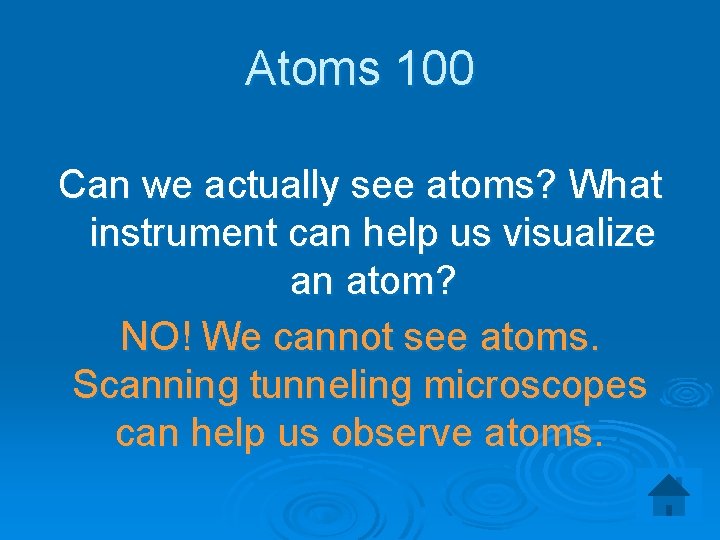 Atoms 100

Can we actually see atoms? What instrument can help us visualize an atom?

NO! We cannot see atoms. Scanning tunneling microscopes can help us observe atoms.